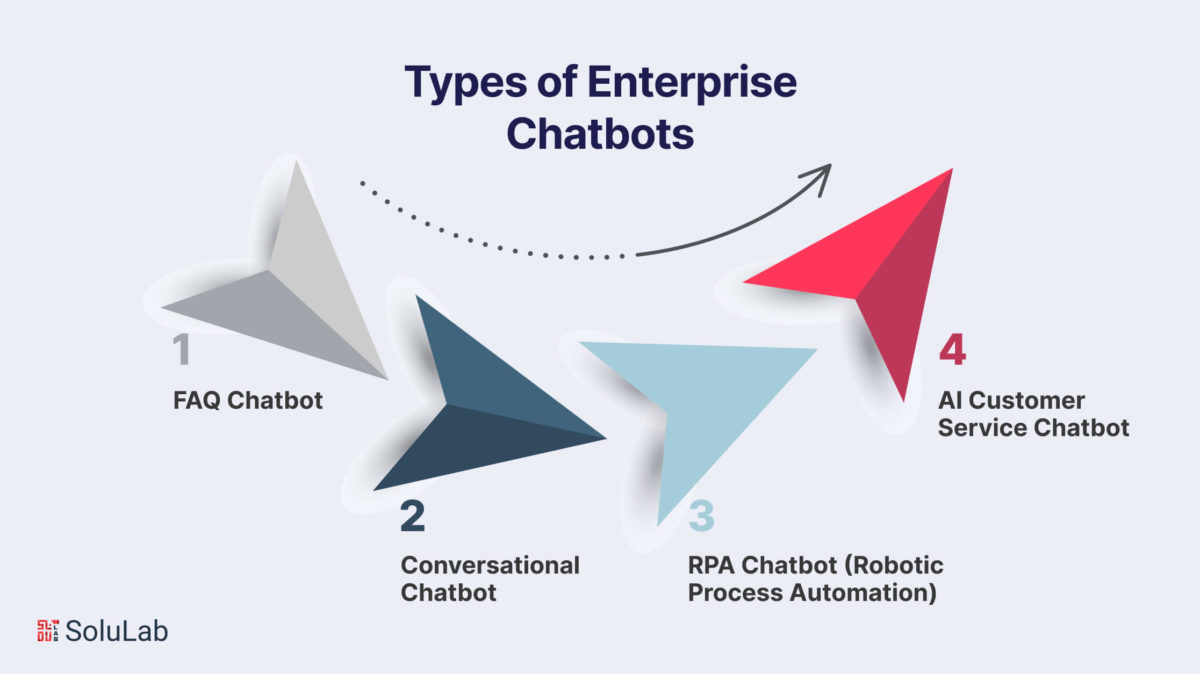 Types of Enterprise Chatbots

1
FAQ Chatbot

2
Conversational Chatbot

3
RPA Chatbot (Robotic Process Automation)

4
AI Customer Service Chatbot

SoluLab